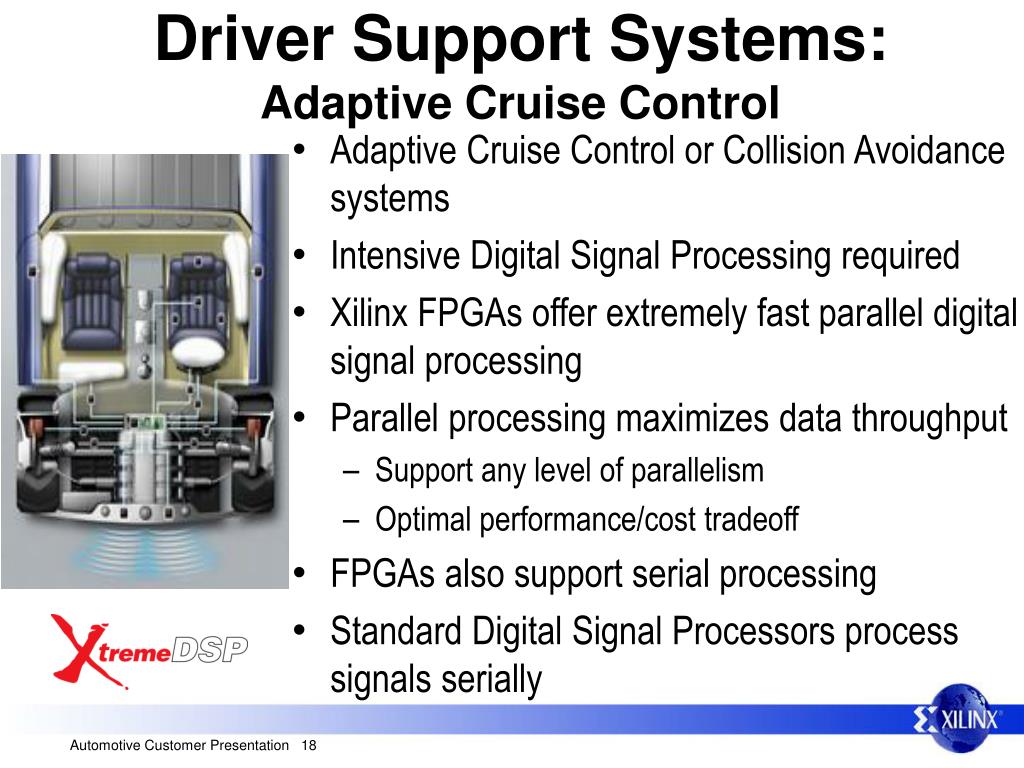 Driver Support Systems:
Adaptive Cruise Control

• Adaptive Cruise Control or Collision Avoidance systems
• Intensive Digital Signal Processing required
• Xilinx FPGAs offer extremely fast parallel digital signal processing
• Parallel processing maximizes data throughput
– Support any level of parallelism
– Optimal performance/cost tradeoff
• FPGAs also support serial processing
• Standard Digital Signal Processors process signals serially

XtremeDSP

XILINX

Automotive Customer Presentation 18